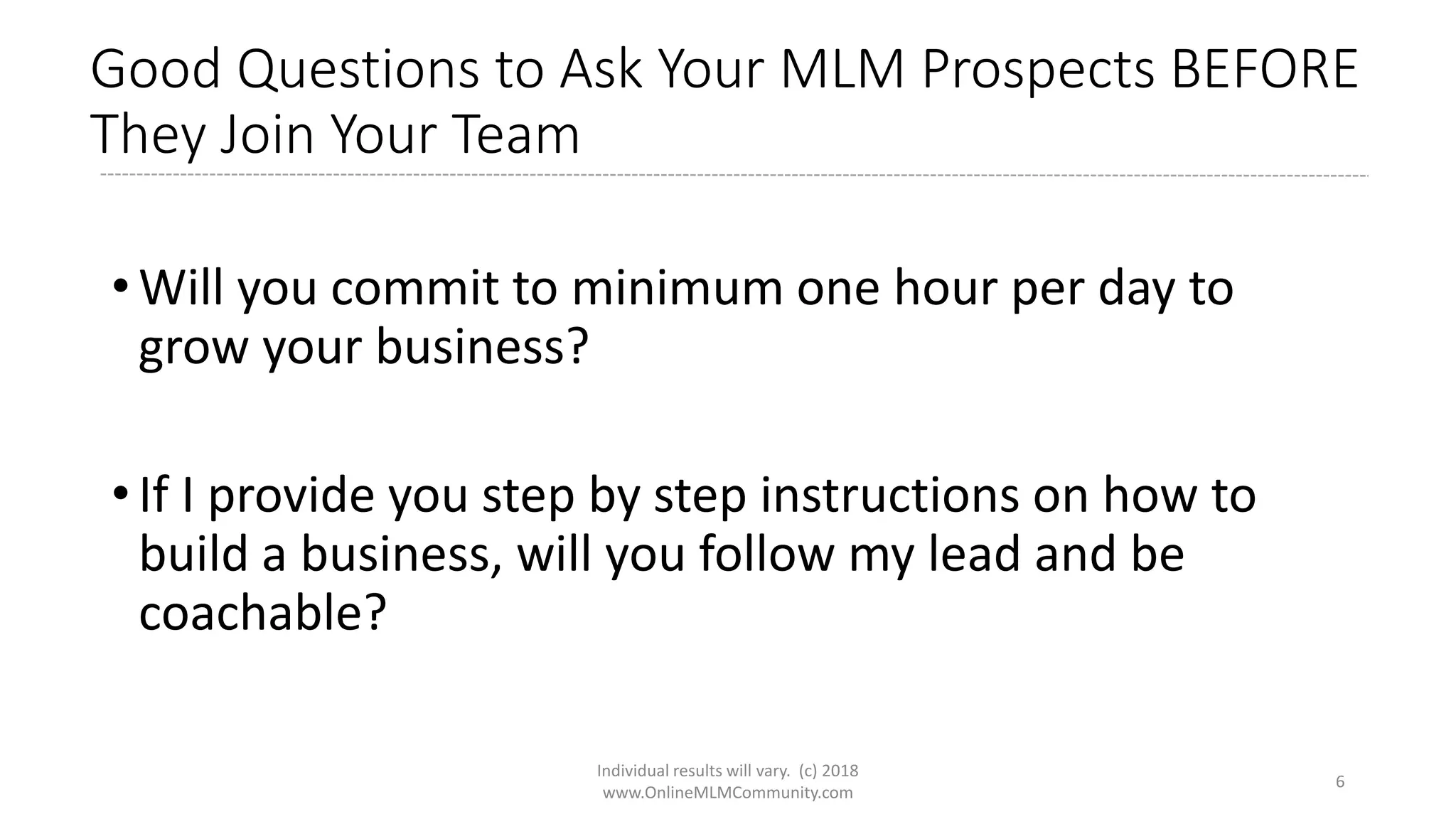 Good Questions to Ask Your MLM Prospects BEFORE They Join Your Team

• Will you commit to minimum one hour per day to grow your business?

• If I provide you step by step instructions on how to build a business, will you follow my lead and be coachable?

Individual results will vary. (c) 2018
www.OnlineMLMCommunity.com

6